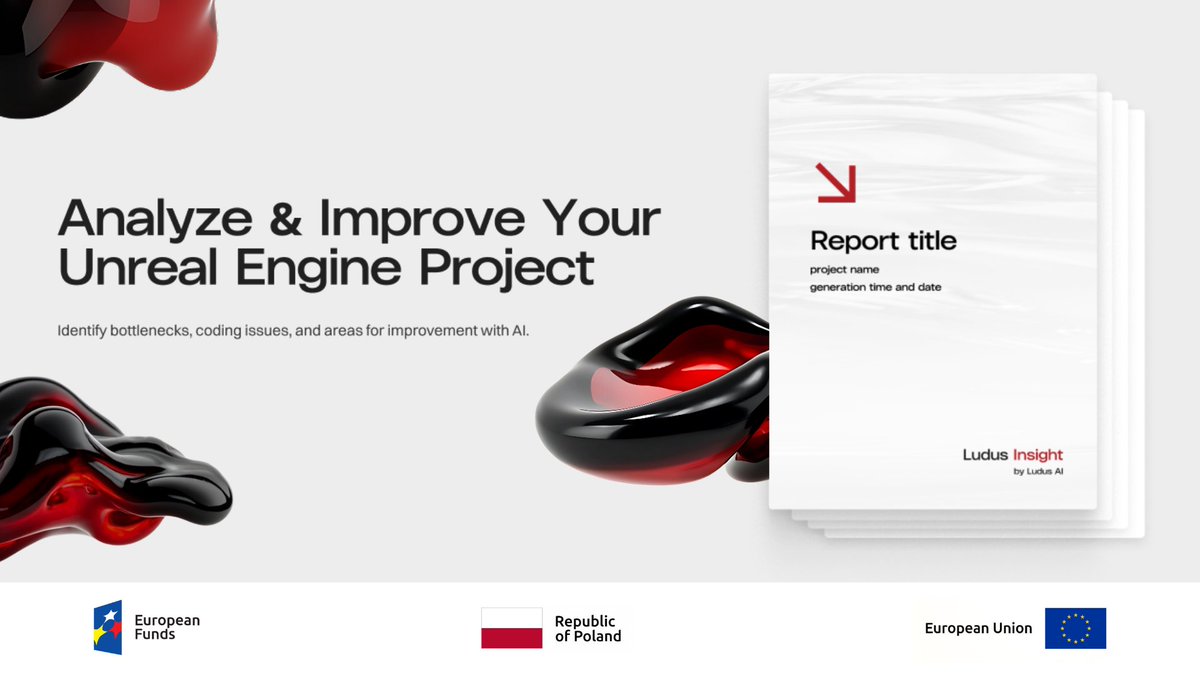 Analyze & Improve Your Unreal Engine Project

Identify bottlenecks, coding issues, and areas for improvement with AI.

Report title

project name
generation time and date

Ludus Insight
by Ludus AI

European Funds

Republic of Poland

European Union